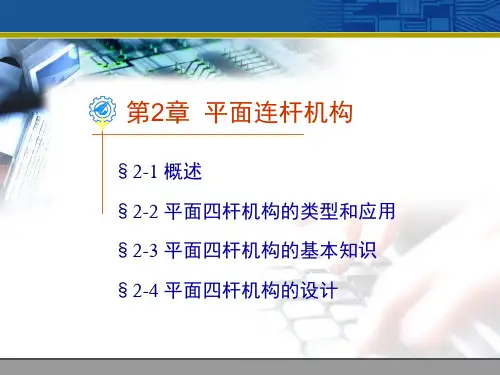 第2章 平面连杆机构

§2-1 概述

§2-2 平面四杆机构的类型和应用

§2-3 平面四杆机构的基本知识

§2-4 平面四杆机构的设计